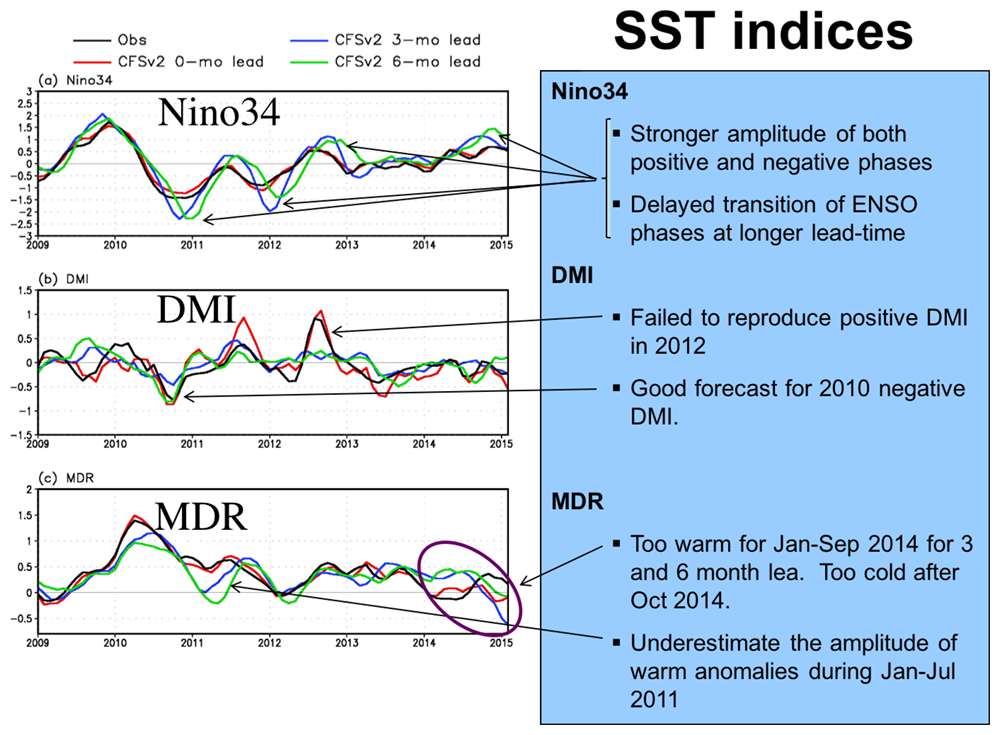 SST indices

Obs
CFSv2 0-mo lead
CFSv2 3-mo lead
CFSv2 6-mo lead

(a) Nino34
Nino34
3
2.5
2
1.5
1
0.5
0
-0.5
-1
-1.5
-2
-2.5
-3
2009 2010 2011 2012 2013 2014 2015

(b) DMI
DMI
1.5
1
0.5
0
-0.5
-1
-1.5
2009 2010 2011 2012 2013 2014 2015

(c) MDR
MDR
2
1.5
1
0.5
0
-0.5
2009 2010 2011 2012 2013 2014 2015

Nino34

▪ Stronger amplitude of both positive and negative phases

▪ Delayed transition of ENSO phases at longer lead-time

DMI

▪ Failed to reproduce positive DMI in 2012

▪ Good forecast for 2010 negative DMI.

MDR

▪ Too warm for Jan-Sep 2014 for 3 and 6 month lea. Too cold after Oct 2014.

▪ Underestimate the amplitude of warm anomalies during Jan-Jul 2011